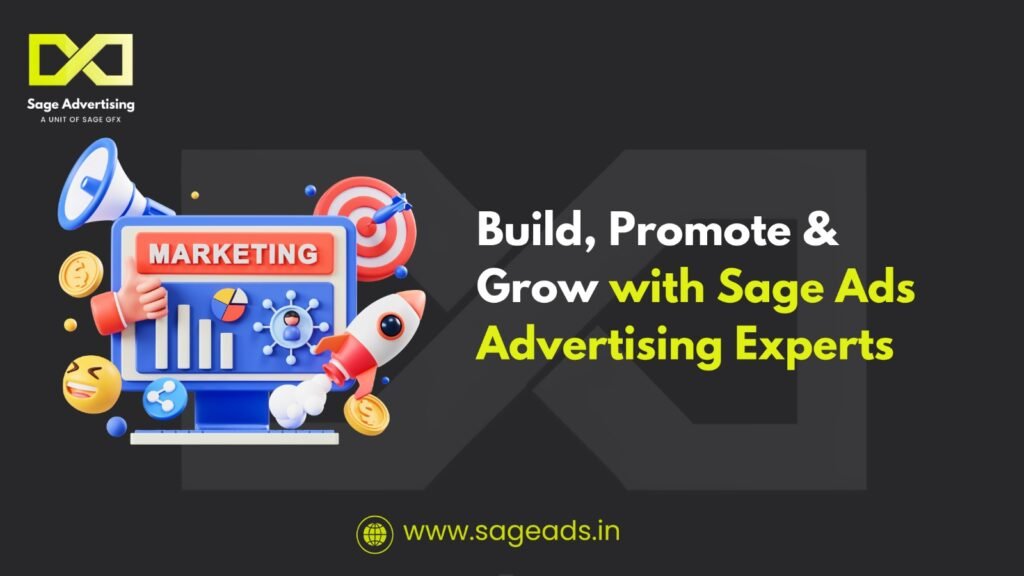 Sage Advertising
A UNIT OF SAGE GFX

MARKETING

Build, Promote & Grow with Sage Ads Advertising Experts

www.sageads.in